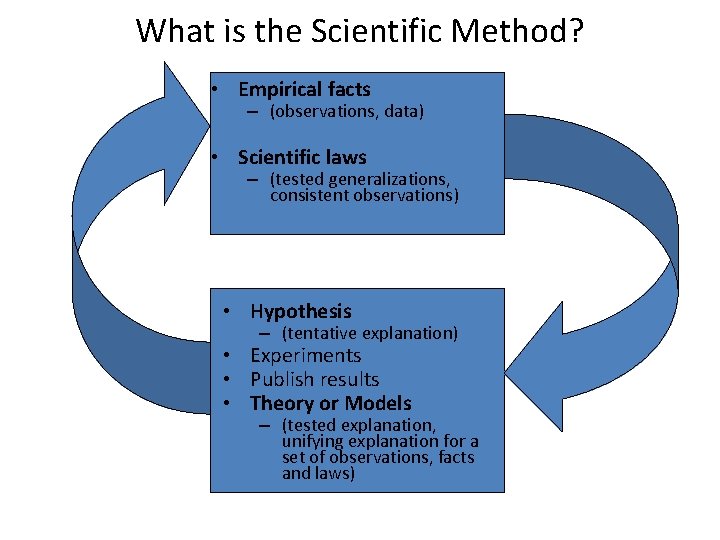 What is the Scientific Method?

• Empirical facts
– (observations, data)

• Scientific laws
– (tested generalizations, consistent observations)

• Hypothesis
– (tentative explanation)
• Experiments
• Publish results
• Theory or Models
– (tested explanation, unifying explanation for a set of observations, facts and laws)